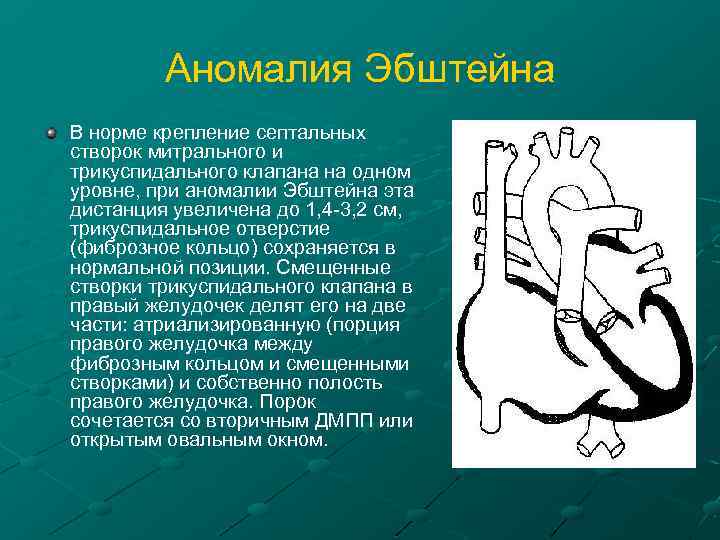 Аномалия Эбштейна

В норме крепление септальных створок митрального и трикуспидального клапана на одном уровне, при аномалии Эбштейна эта дистанция увеличена до 1,4-3,2 см, трикуспидальное отверстие (фиброзное кольцо) сохраняется в нормальной позиции. Смещенные створки трикуспидального клапана в правый желудочек делят его на две части: атриализированную (порция правого желудочка между фиброзным кольцом и смещенными створками) и собственно полость правого желудочка. Порок сочетается со вторичным ДМПП или открытым овальным окном.